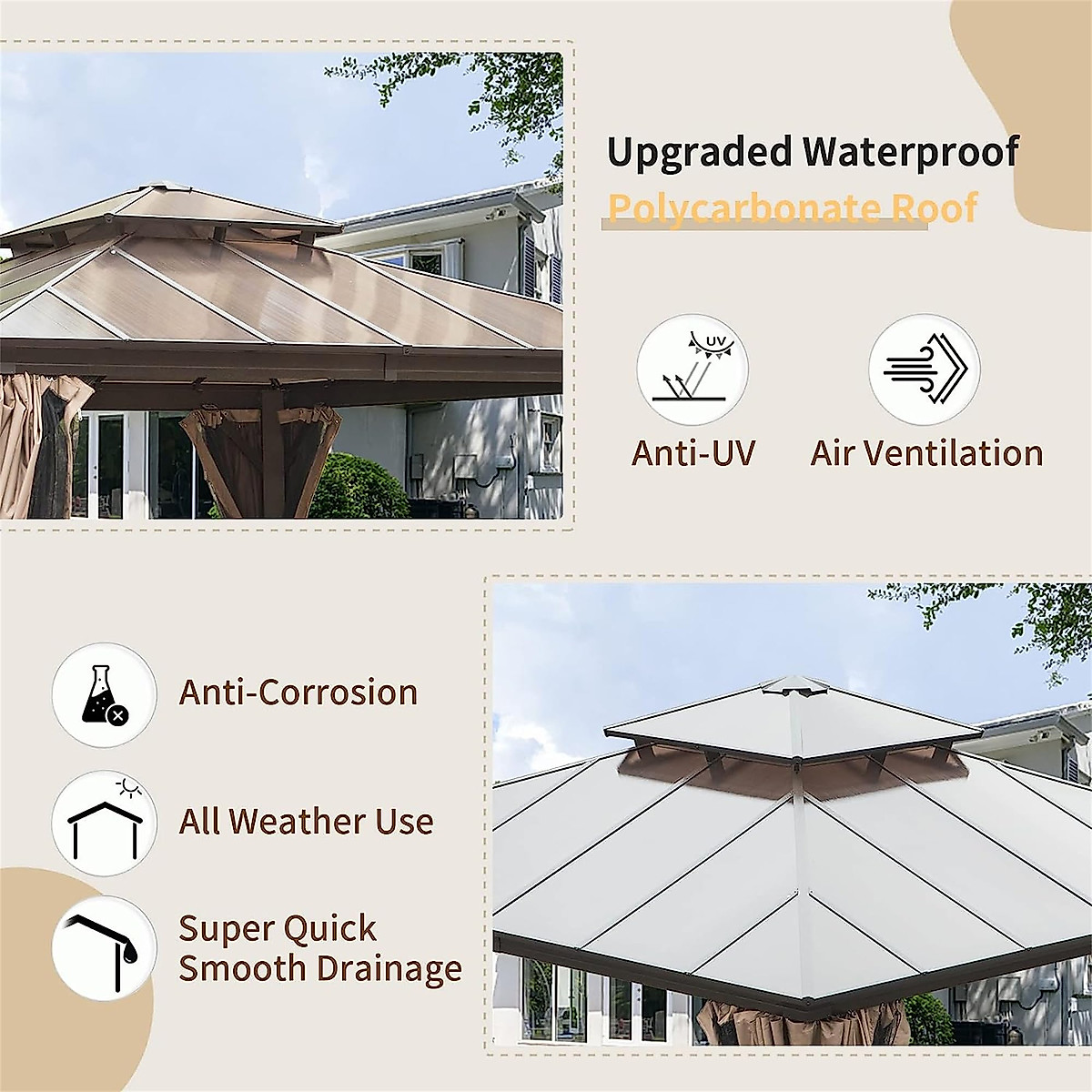 Upgraded Waterproof
Polycarbonate Roof

UV

Anti-UV

Air Ventilation

Anti-Corrosion

All Weather Use

Super Quick
Smooth Drainage